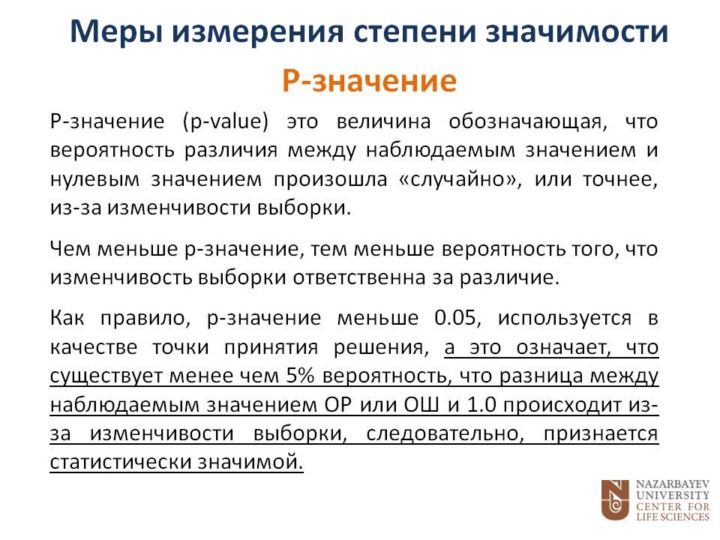 Меры измерения степени значимости

Р-значение

Р-значение (p-value) это величина обозначающая, что вероятность различия между наблюдаемым значением и нулевым значением произошла «случайно», или точнее, из-за изменчивости выборки.

Чем меньше р-значение, тем меньше вероятность того, что изменчивость выборки ответственна за различие.

Как правило, р-значение меньше 0.05, используется в качестве точки принятия решения, а это означает, что существует менее чем 5% вероятность, что разница между наблюдаемым значением ОР или ОШ и 1.0 происходит из-за изменчивости выборки, следовательно, признается статистически значимой.

NAZARBAYEV UNIVERSITY CENTER FOR LIFE SCIENCES